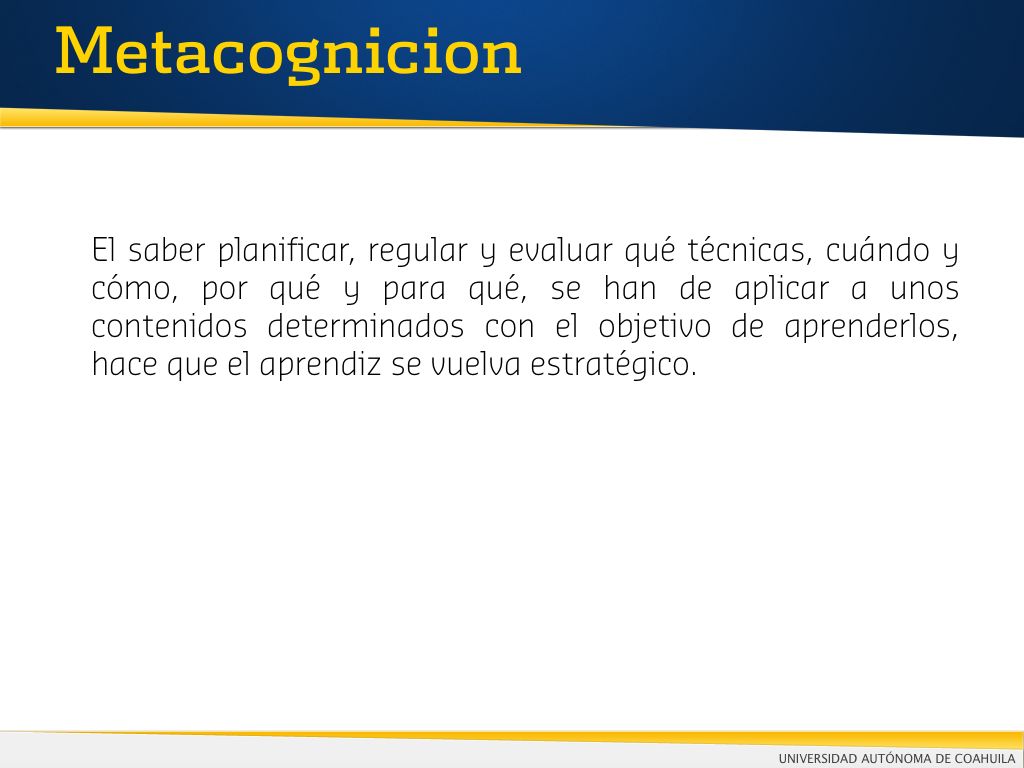 Metacognicion

El saber planificar, regular y evaluar qué técnicas, cuándo y cómo, por qué y para qué, se han de aplicar a unos contenidos determinados con el objetivo de aprenderlos, hace que el aprendiz se vuelva estratégico.

UNIVERSIDAD AUTÓNOMA DE COAHUILA